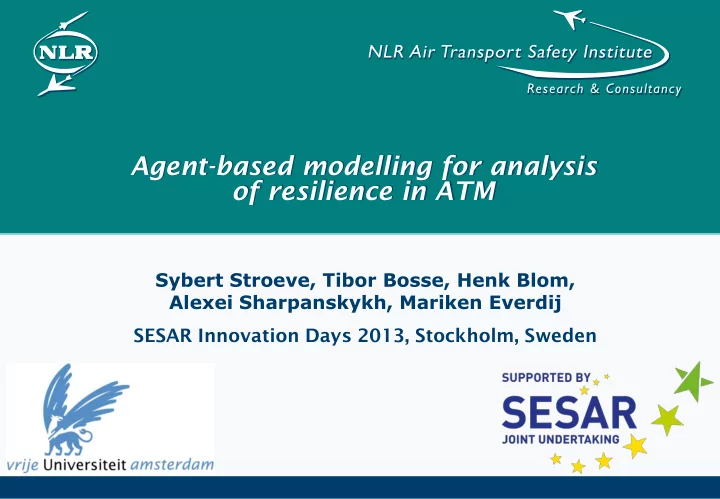 NLR

NLR Air Transport Safety Institute
Research & Consultancy

Agent-based modelling for analysis of resilience in ATM

Sybert Stroeve, Tibor Bosse, Henk Blom, Alexei Sharpanskykh, Mariken Everdij

SESAR Innovation Days 2013, Stockholm, Sweden

vrije Universiteit amsterdam

SUPPORTED BY
SESAR
JOINT UNDERTAKING